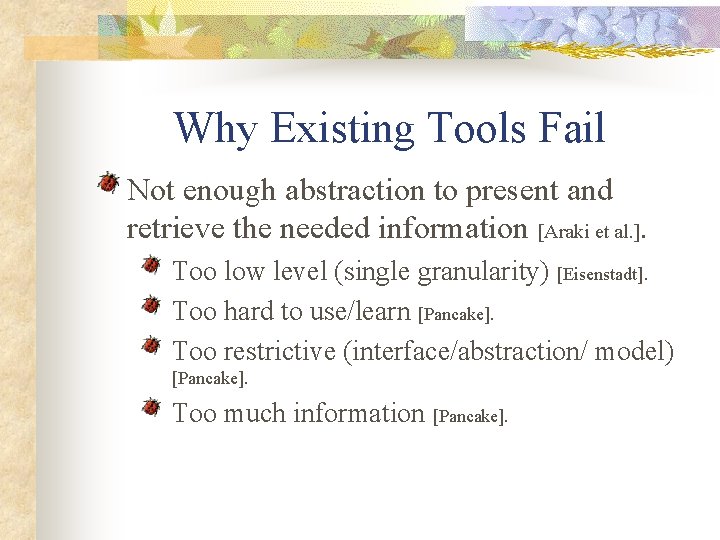 Why Existing Tools Fail

Not enough abstraction to present and retrieve the needed information [Araki et al.].

Too low level (single granularity) [Eisenstadt].

Too hard to use/learn [Pancake].

Too restrictive (interface/abstraction/ model) [Pancake].

Too much information [Pancake].